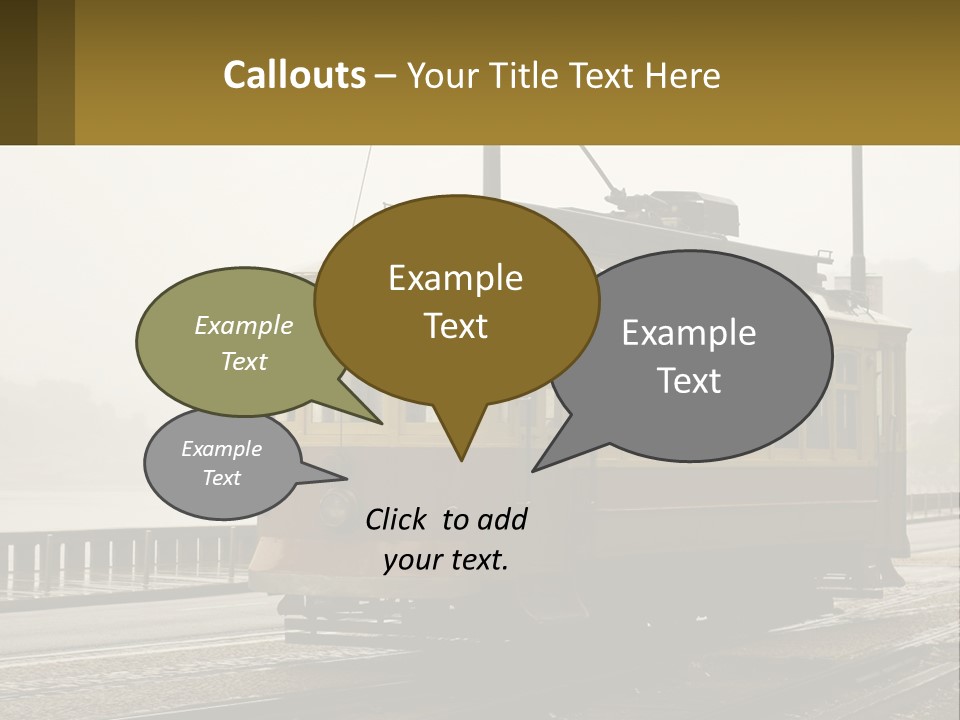 Callouts – Your Title Text Here

Example Text

Example Text

Example Text

Example Text

Click to add your text.